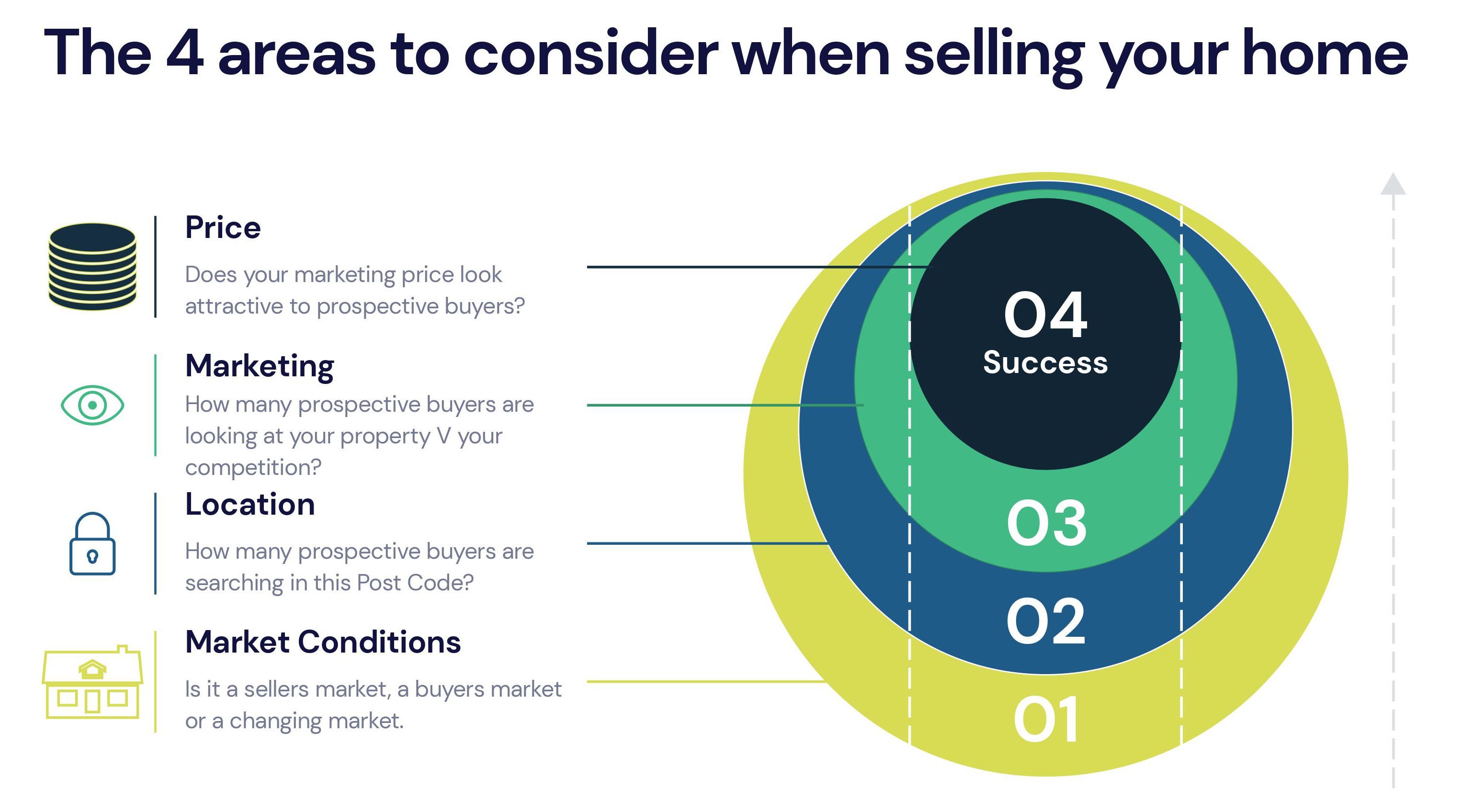 The 4 areas to consider when selling your home

Price

Does your marketing price look attractive to prospective buyers?

Marketing

How many prospective buyers are looking at your property V your competition?

Location

How many prospective buyers are searching in this Post Code?

Market Conditions

Is it a sellers market, a buyers market or a changing market.

04
Success

03

02

01